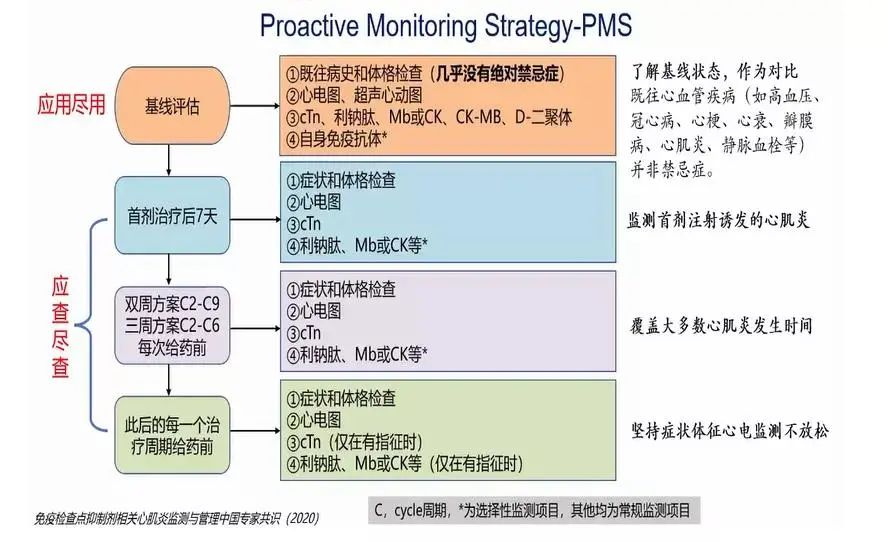 Proactive Monitoring Strategy-PMS

应用尽用

基线评估

①既往病史和体格检查（几乎没有绝对禁忌症）
②心电图、超声心动图
③cTn、利钠肽、Mb或CK、CK-MB、D-二聚体
④自身免疫抗体*

了解基线状态，作为对比
既往心血管疾病（如高血压、冠心病、心梗、心衰、瓣膜病、心肌炎、静脉血栓等）并非禁忌症。

应查尽查

首剂治疗后7天

①症状和体格检查
②心电图
③cTn
④利钠肽、Mb或CK等*

监测首剂注射诱发的心肌炎

双周方案C2-C9
三周方案C2-C6
每次给药前

①症状和体格检查
②心电图
③cTn
④利钠肽、Mb或CK等*

覆盖大多数心肌炎发生时间

此后的每一个治疗周期给药前

①症状和体格检查
②心电图
③cTn（仅在有指征时）
④利钠肽、Mb或CK等（仅在有指征时）

坚持症状体征心电监测不放松

免疫检查点抑制剂相关心肌炎监测与管理中国专家共识（2020）

C，cycle周期，*为选择性监测项目，其他均为常规监测项目